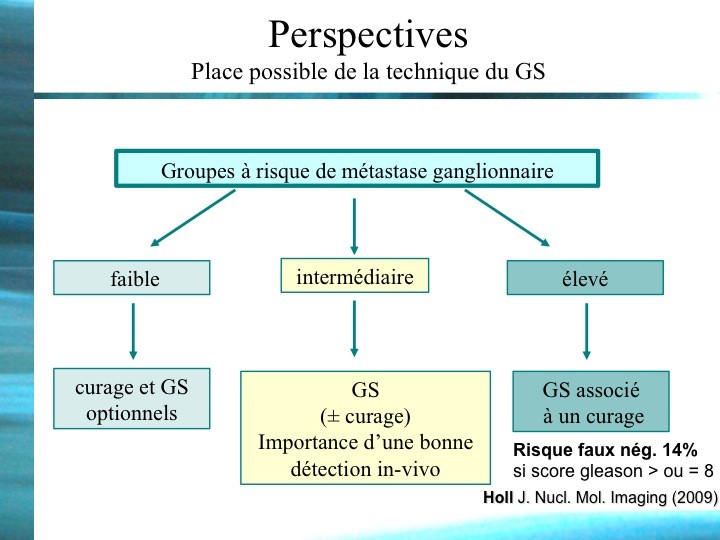 Perspectives
Place possible de la technique du GS

Groupes à risque de métastase ganglionnaire

faible

intermédiaire

élevé

curage et GS
optionnels

GS
(± curage)
Importance d'une bonne
détection in-vivo

GS associé
à un curage

Risque faux nég. 14%
si score gleason > ou = 8

Holl J. Nucl. Mol. Imaging (2009)